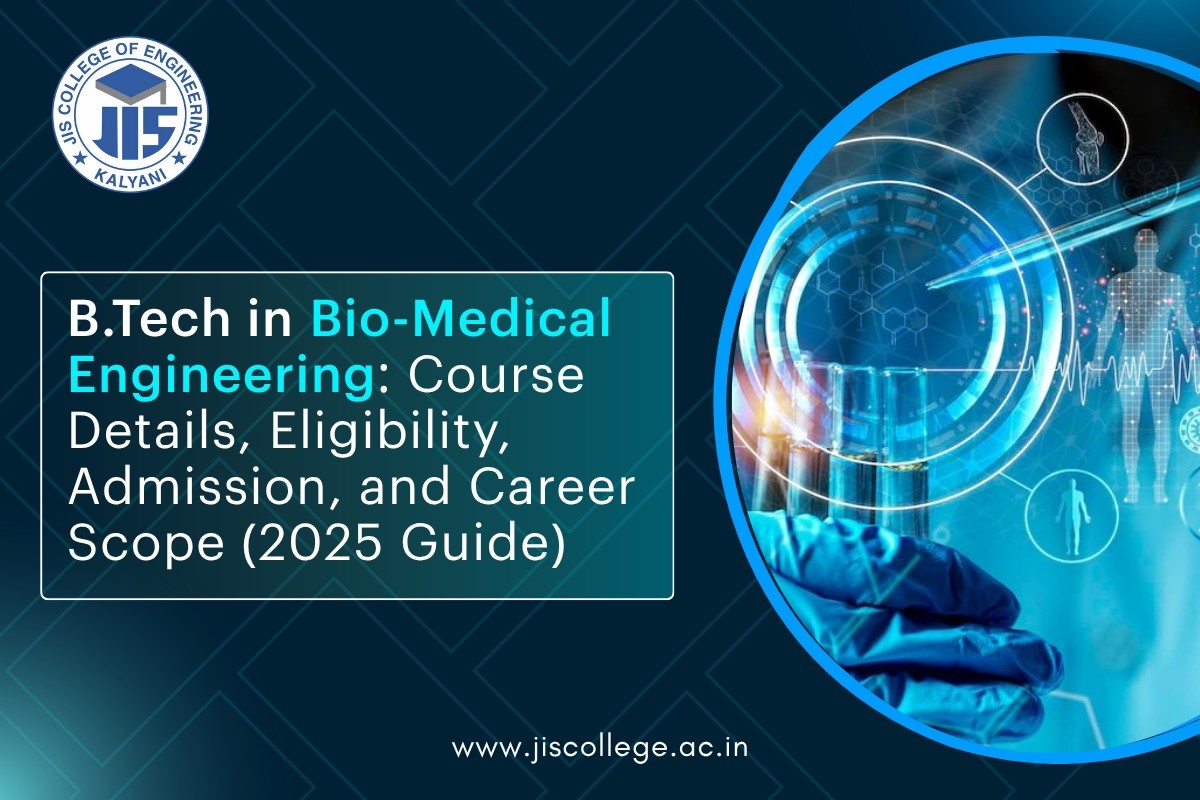 JIS COLLEGE OF ENGINEERING
JIS
KALYANI

B.Tech in Bio-Medical Engineering: Course Details, Eligibility, Admission, and Career Scope (2025 Guide)

www.jiscollege.ac.in